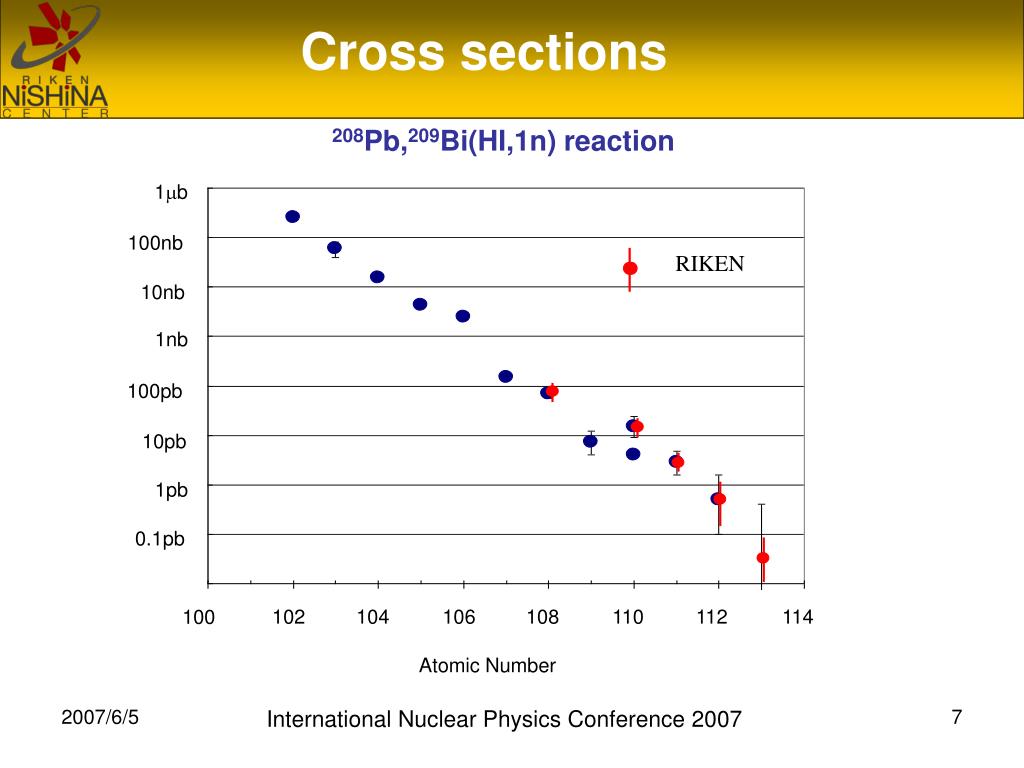 RIKEN NiSHiNA CENTER

Cross sections

$^{208}$Pb,$^{209}$Bi(HI,1n) reaction

1$\mu$b
100nb
10nb
1nb
100pb
10pb
1pb
0.1pb

RIKEN

100 102 104 106 108 110 112 114

Atomic Number

2007/6/5

International Nuclear Physics Conference 2007

7